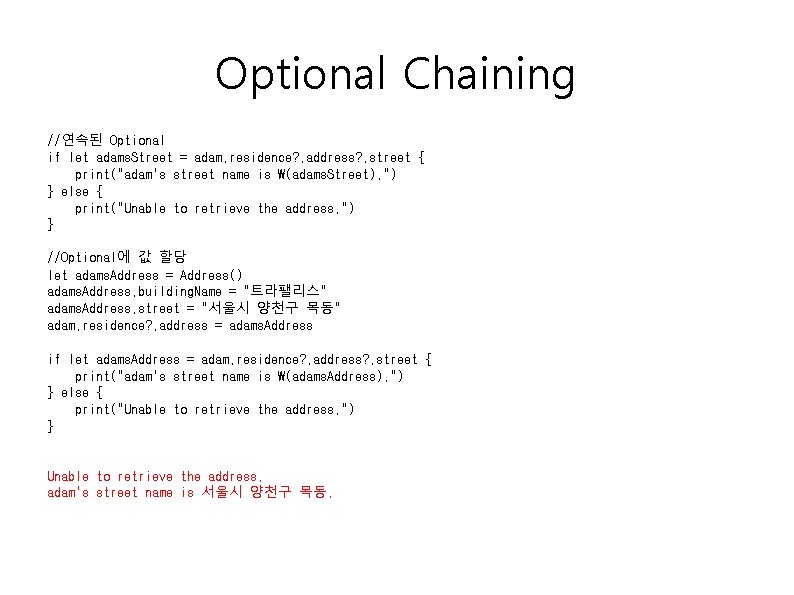 Optional Chaining

//연속된 Optional
if let adamsStreet = adam.residence?.address?.street {
    print("adam's street name is ₩(adamsStreet).")
} else {
    print("Unable to retrieve the address.")
}

//Optional에 값 할당
let adamsAddress = Address()
adamsAddress.buildingName = "트라팰리스"
adamsAddress.street = "서울시 양천구 목동"
adam.residence?.address = adamsAddress

if let adamsAddress = adam.residence?.address?.street {
    print("adam's street name is ₩(adamsAddress).")
} else {
    print("Unable to retrieve the address.")
}

Unable to retrieve the address.
adam's street name is 서울시 양천구 목동.